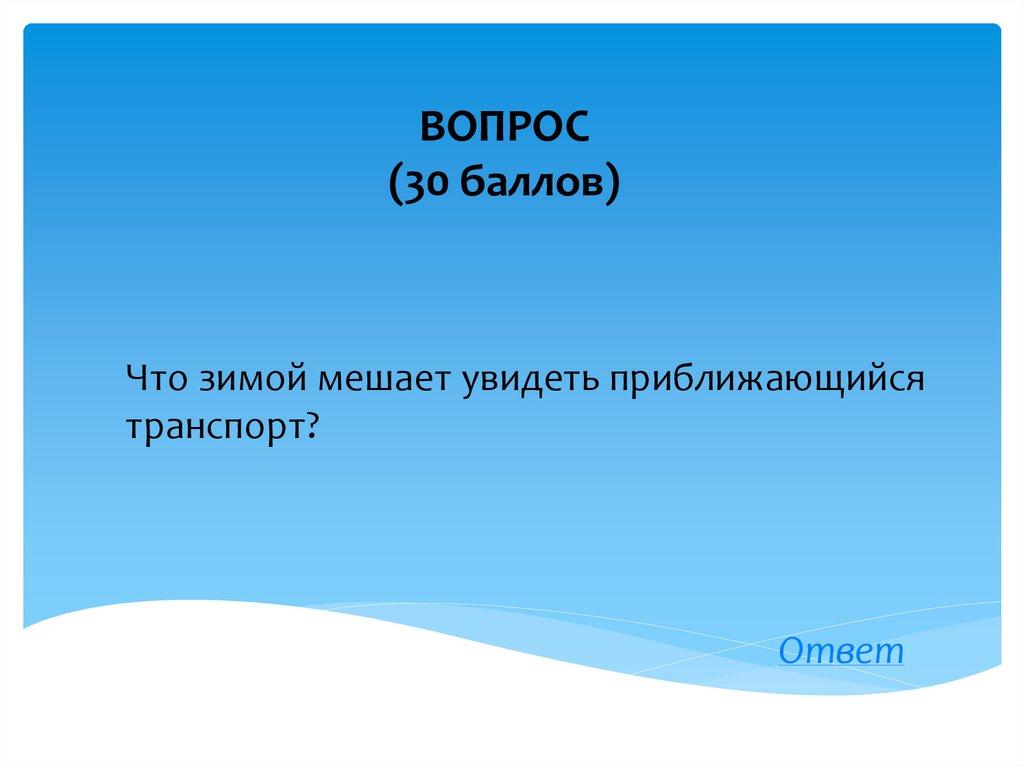 ВОПРОС
(30 баллов)

Что зимой мешает увидеть приближающийся транспорт?

Ответ